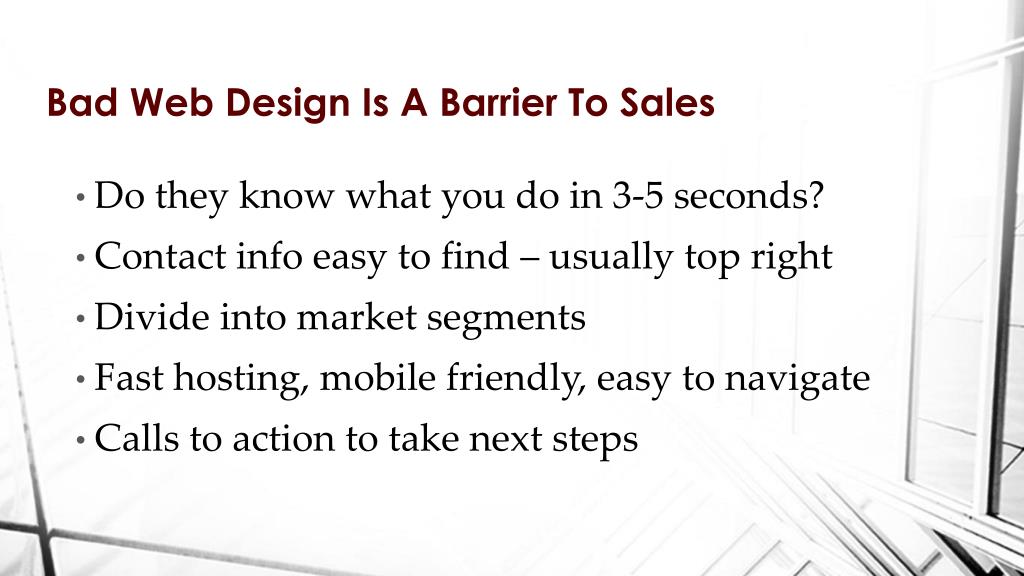 Bad Web Design Is A Barrier To Sales

• Do they know what you do in 3-5 seconds?
• Contact info easy to find – usually top right
• Divide into market segments
• Fast hosting, mobile friendly, easy to navigate
• Calls to action to take next steps